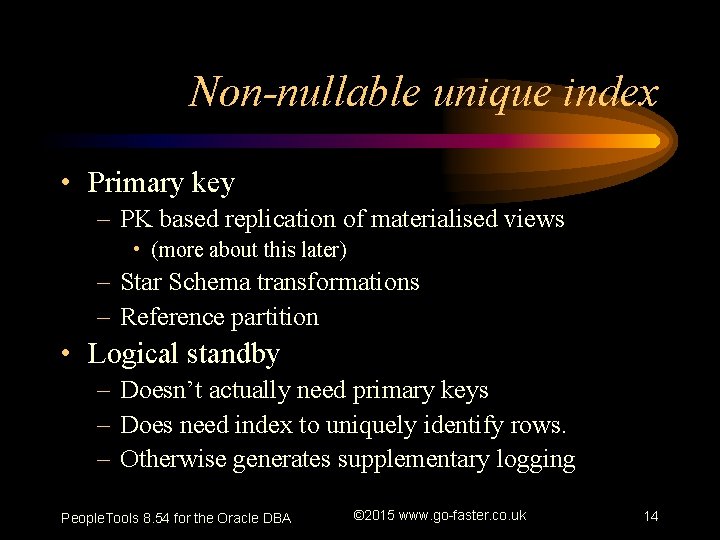 Non-nullable unique index

• Primary key
– PK based replication of materialised views
• (more about this later)
– Star Schema transformations
– Reference partition
• Logical standby
– Doesn't actually need primary keys
– Does need index to uniquely identify rows.
– Otherwise generates supplementary logging

PeopleTools 8.54 for the Oracle DBA ©2015 www.go-faster.co.uk 14